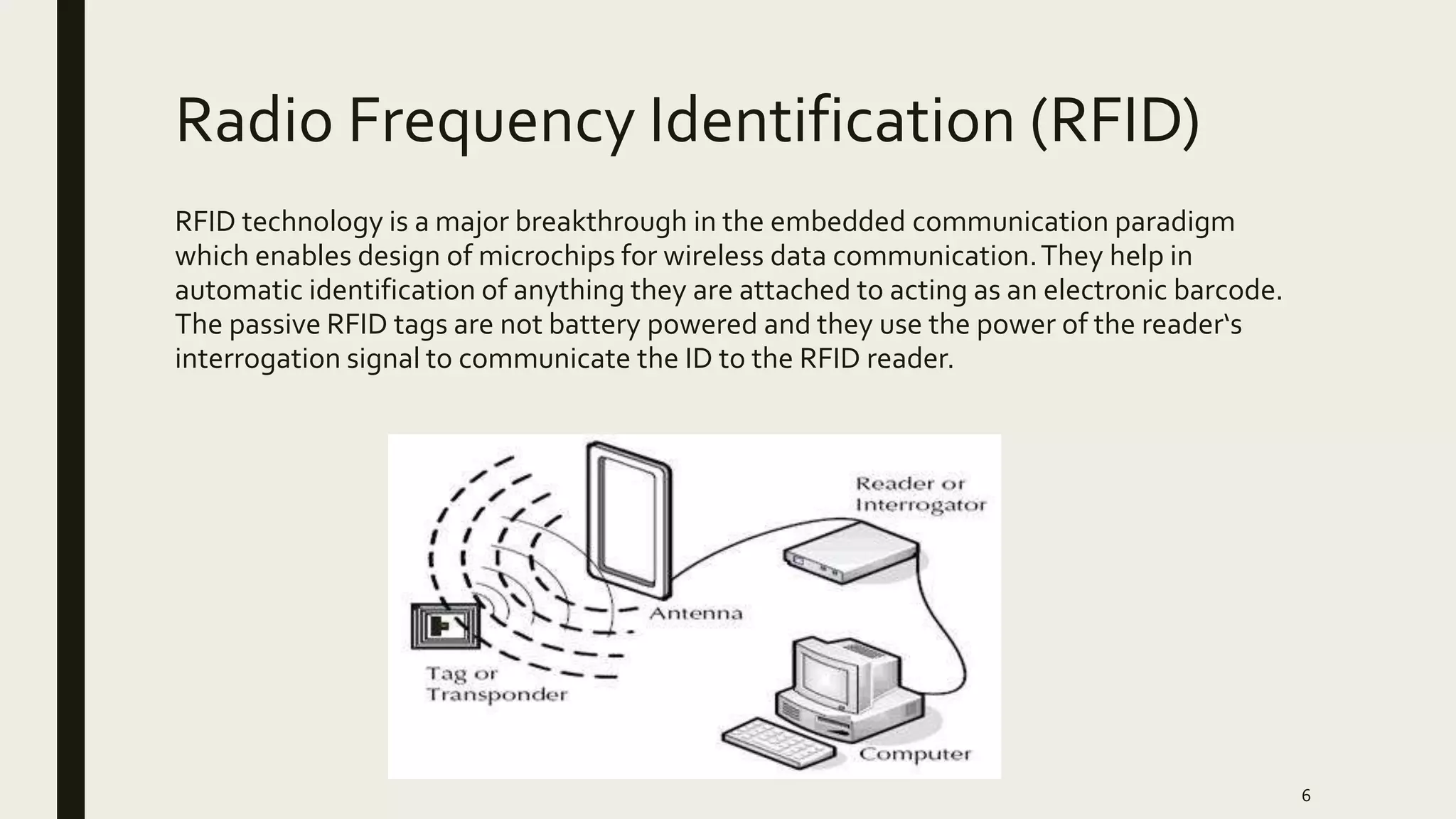 Radio Frequency Identification (RFID)

RFID technology is a major breakthrough in the embedded communication paradigm which enables design of microchips for wireless data communication. They help in automatic identification of anything they are attached to acting as an electronic barcode. The passive RFID tags are not battery powered and they use the power of the reader‘s interrogation signal to communicate the ID to the RFID reader.

Reader or Interrogator

Antenna

Tag or Transponder

Computer

6